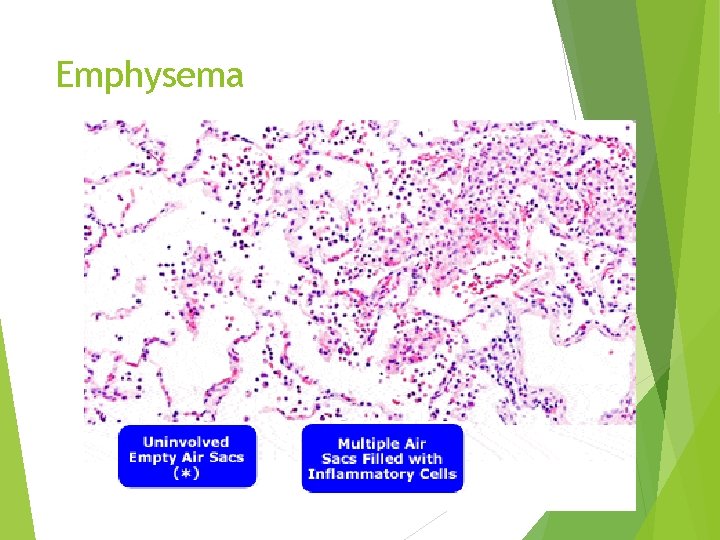 Emphysema

Uninvolved Empty Air Sacs (*)

Multiple Air Sacs Filled with Inflammatory Cells